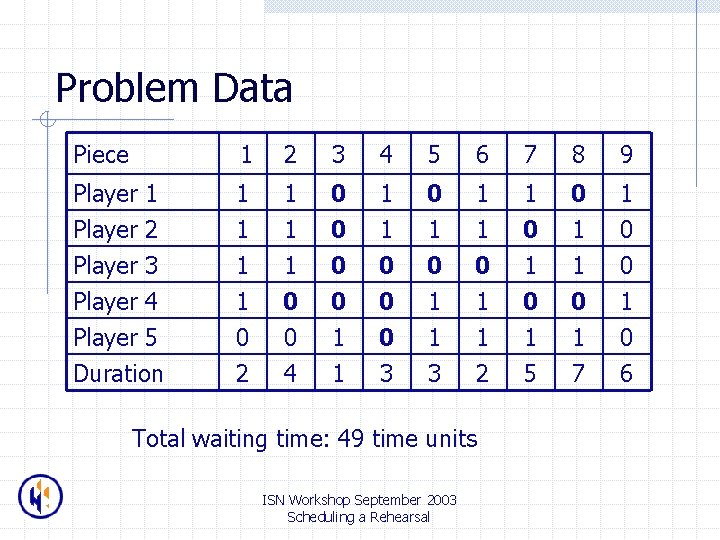 Problem Data

| Piece | 1 | 2 | 3 | 4 | 5 | 6 | 7 | 8 | 9 |
|---|---|---|---|---|---|---|---|---|---|
| Player 1 | 1 | 1 | 0 | 1 | 0 | 1 | 1 | 0 | 1 |
| Player 2 | 1 | 1 | 0 | 1 | 1 | 1 | 0 | 1 | 0 |
| Player 3 | 1 | 1 | 0 | 0 | 0 | 0 | 1 | 1 | 0 |
| Player 4 | 1 | 0 | 0 | 0 | 1 | 1 | 0 | 0 | 1 |
| Player 5 | 0 | 0 | 1 | 0 | 1 | 1 | 1 | 1 | 0 |
| Duration | 2 | 4 | 1 | 3 | 3 | 2 | 5 | 7 | 6 |

Total waiting time: 49 time units

ISN Workshop September 2003
Scheduling a Rehearsal